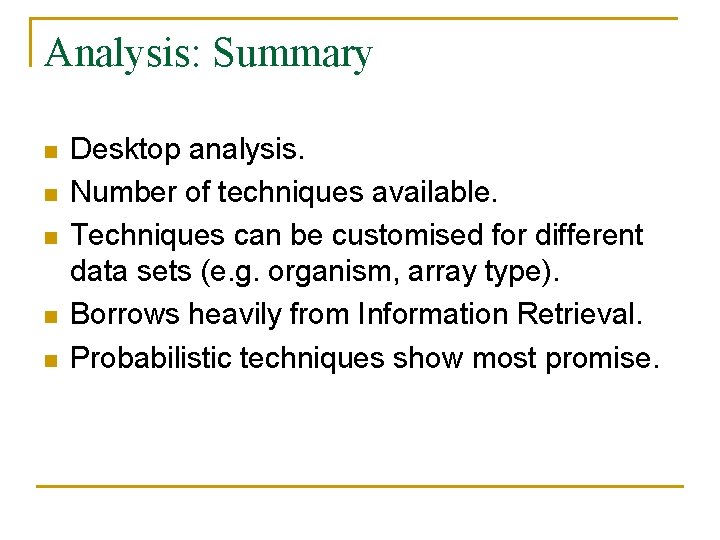 Analysis: Summary

- Desktop analysis.
- Number of techniques available.
- Techniques can be customised for different data sets (e.g. organism, array type).
- Borrows heavily from Information Retrieval.
- Probabilistic techniques show most promise.